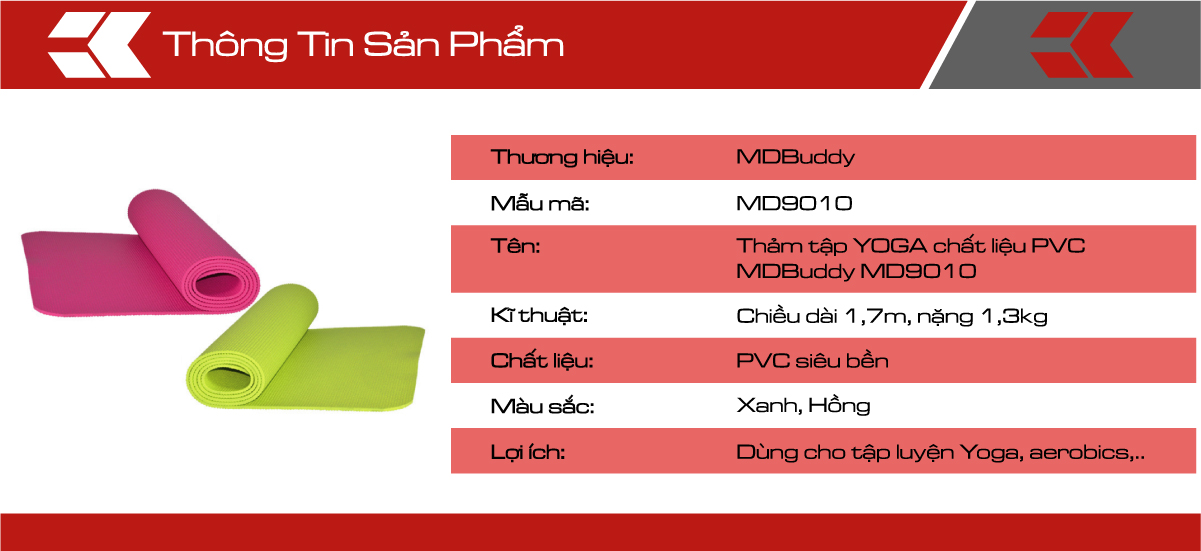 Thông Tin Sản Phẩm

| Thương hiệu: | MDBuddy |
|---|---|
| Mẫu mã: | MD9010 |
| Tên: | Thảm tập YOGA chất liệu PVC MDBuddy MD9010 |
| Kĩ thuật: | Chiều dài 1,7m, nặng 1,3kg |
| Chất liệu: | PVC siêu bền |
| Màu sắc: | Xanh, Hồng |
| Lợi ích: | Dùng cho tập luyện Yoga, aerobics,.. |